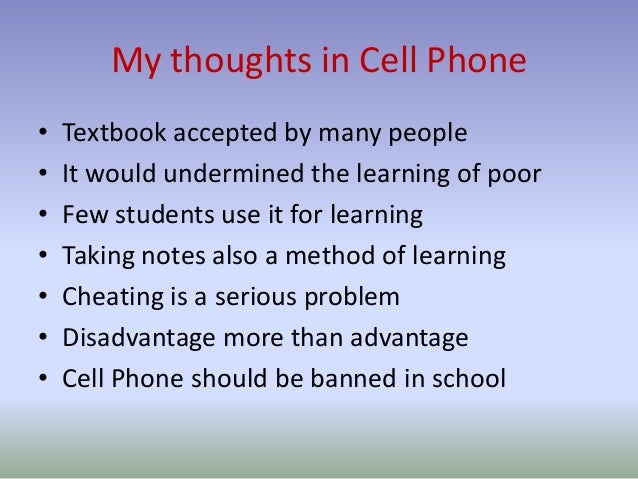 My thoughts in Cell Phone

• Textbook accepted by many people
• It would undermined the learning of poor
• Few students use it for learning
• Taking notes also a method of learning
• Cheating is a serious problem
• Disadvantage more than advantage
• Cell Phone should be banned in school